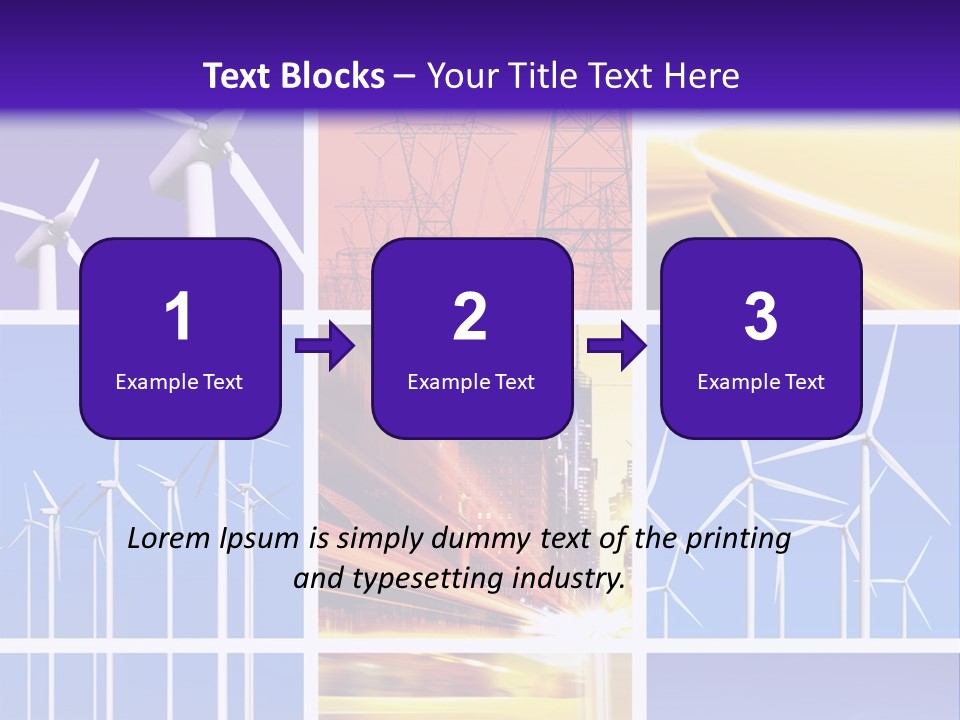 Text Blocks – Your Title Text Here

1
Example Text

2
Example Text

3
Example Text

Lorem Ipsum is simply dummy text of the printing and typesetting industry.